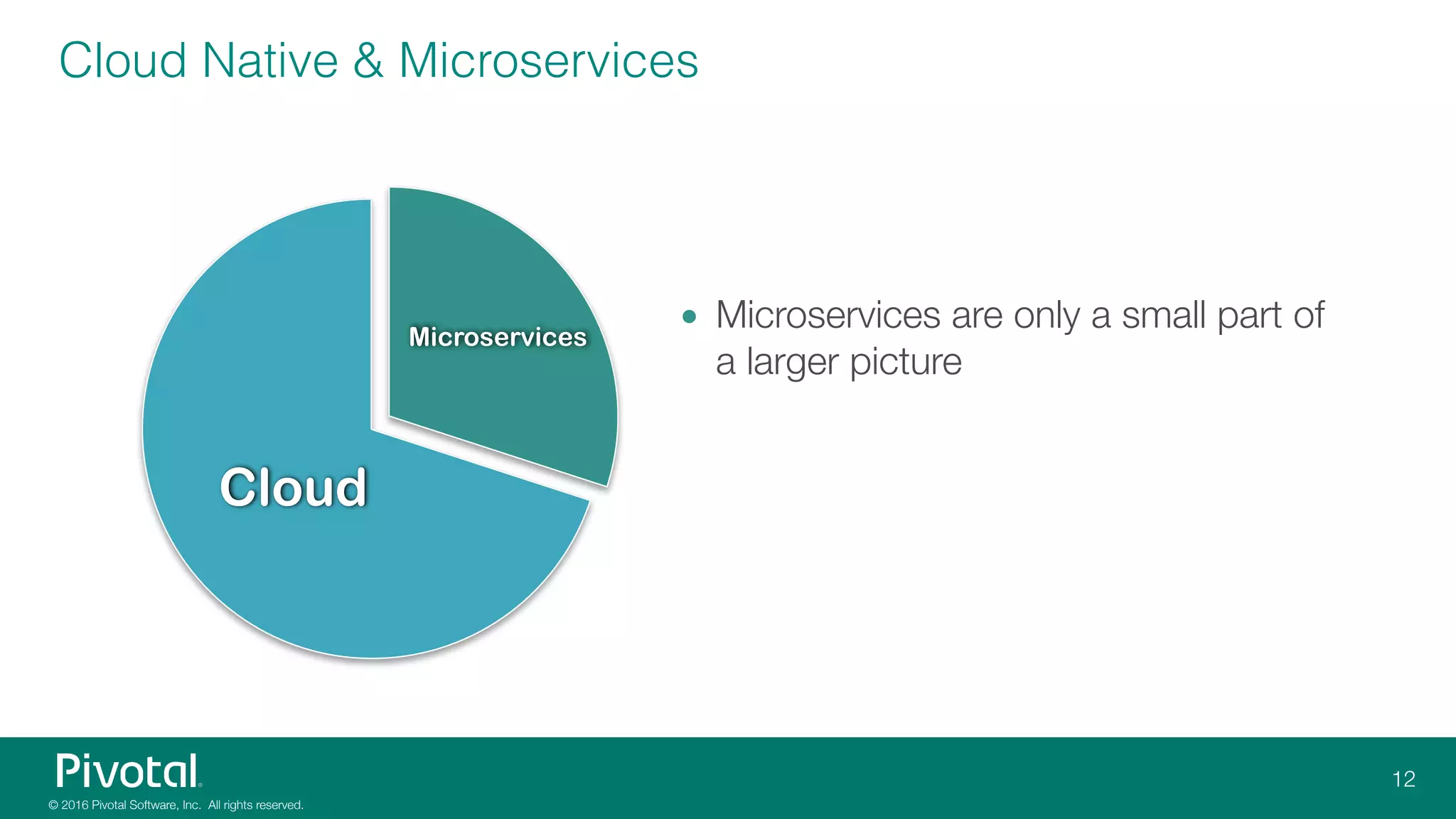 Cloud Native & Microservices

Microservices

Cloud

• Microservices are only a small part of a larger picture

Pivotal

© 2016 Pivotal Software, Inc. All rights reserved.

12